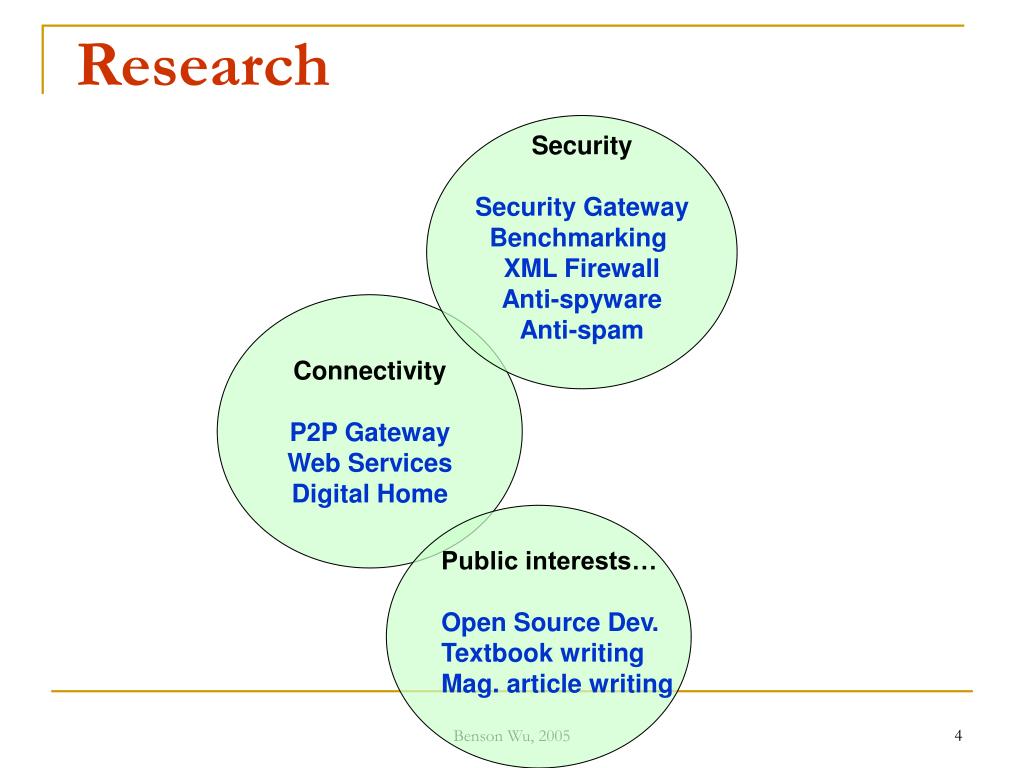 Research

Security

Security Gateway
Benchmarking
XML Firewall
Anti-spyware
Anti-spam

Connectivity

P2P Gateway
Web Services
Digital Home

Public interests…

Open Source Dev.
Textbook writing
Mag. article writing

Benson Wu, 2005

4